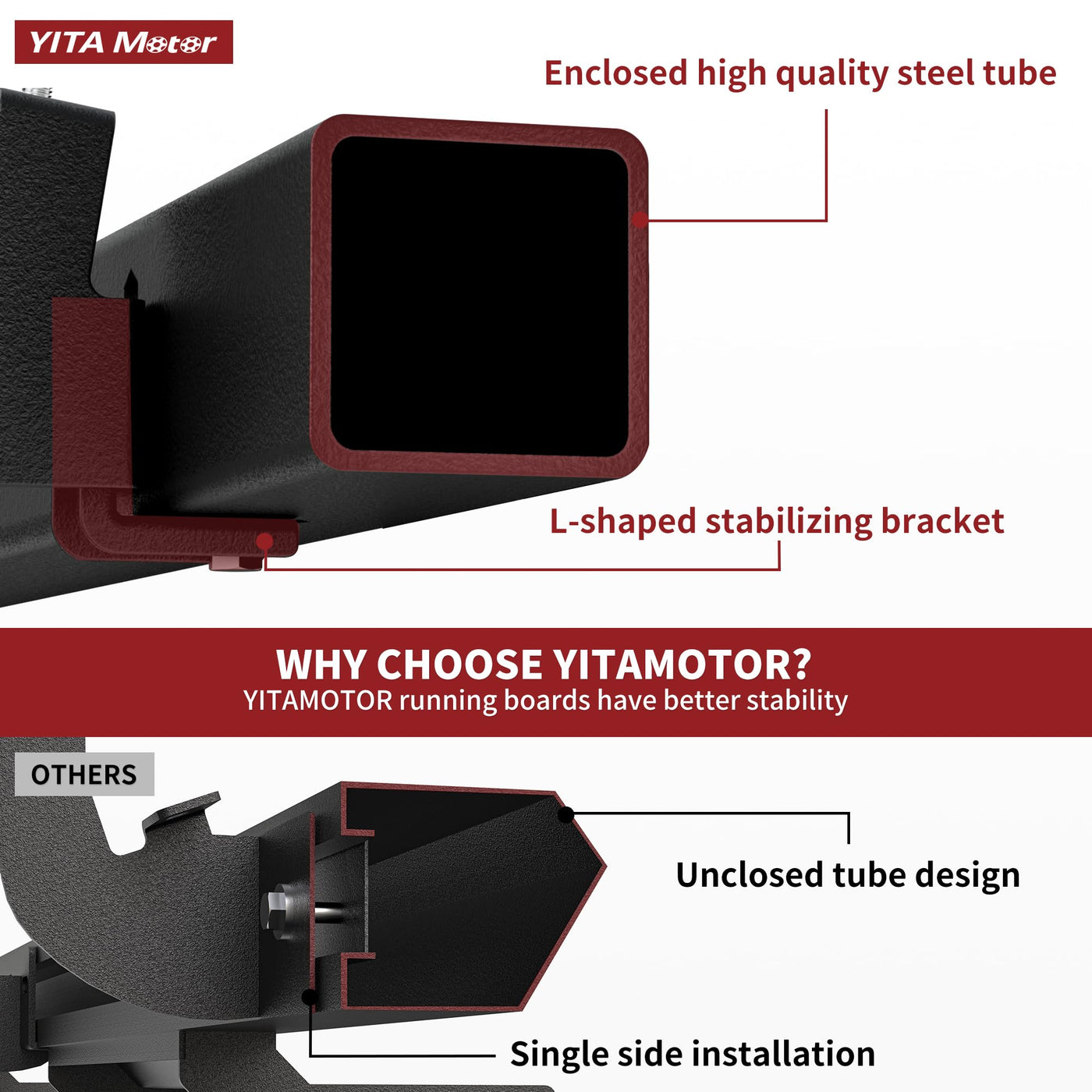 YITA Motor

Enclosed high quality steel tube

L-shaped stabilizing bracket

WHY CHOOSE YITAMOTOR?
YITAMOTOR running boards have better stability

OTHERS

Unclosed tube design

Single side installation